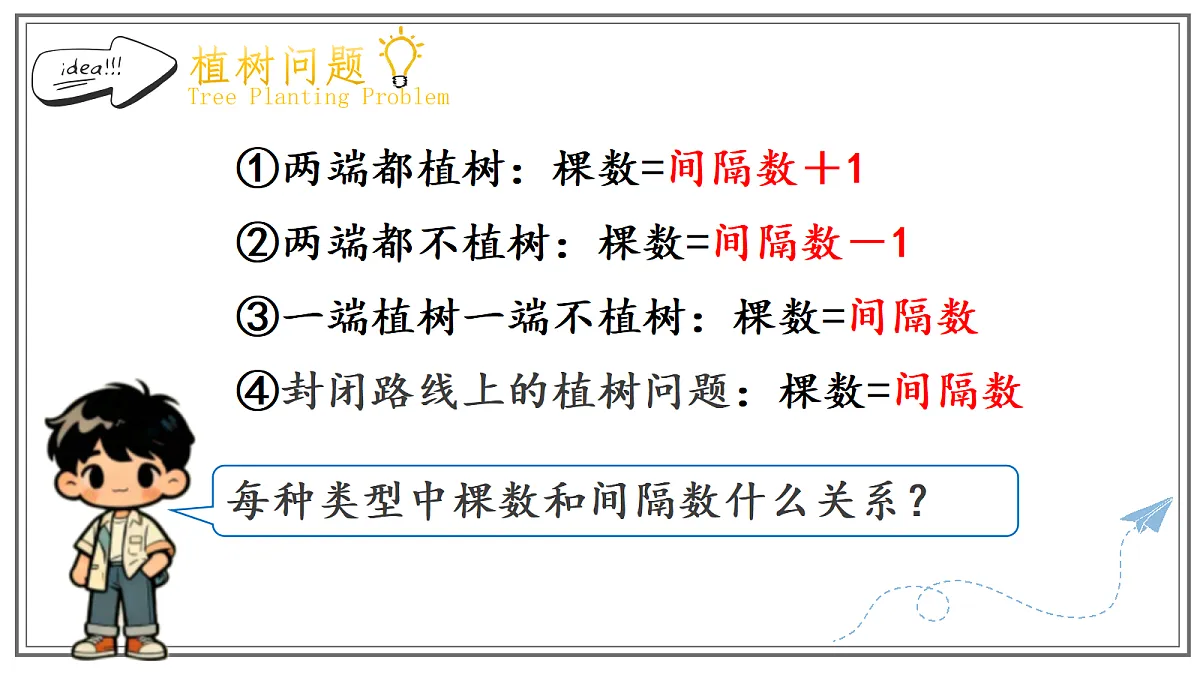 idea!!!

植树问题
Tree Planting Problem

①两端都植树：棵数=间隔数＋1

②两端都不植树：棵数=间隔数－1

③一端植树一端不植树：棵数=间隔数

④封闭路线上的植树问题：棵数=间隔数

每种类型中棵数和间隔数什么关系？